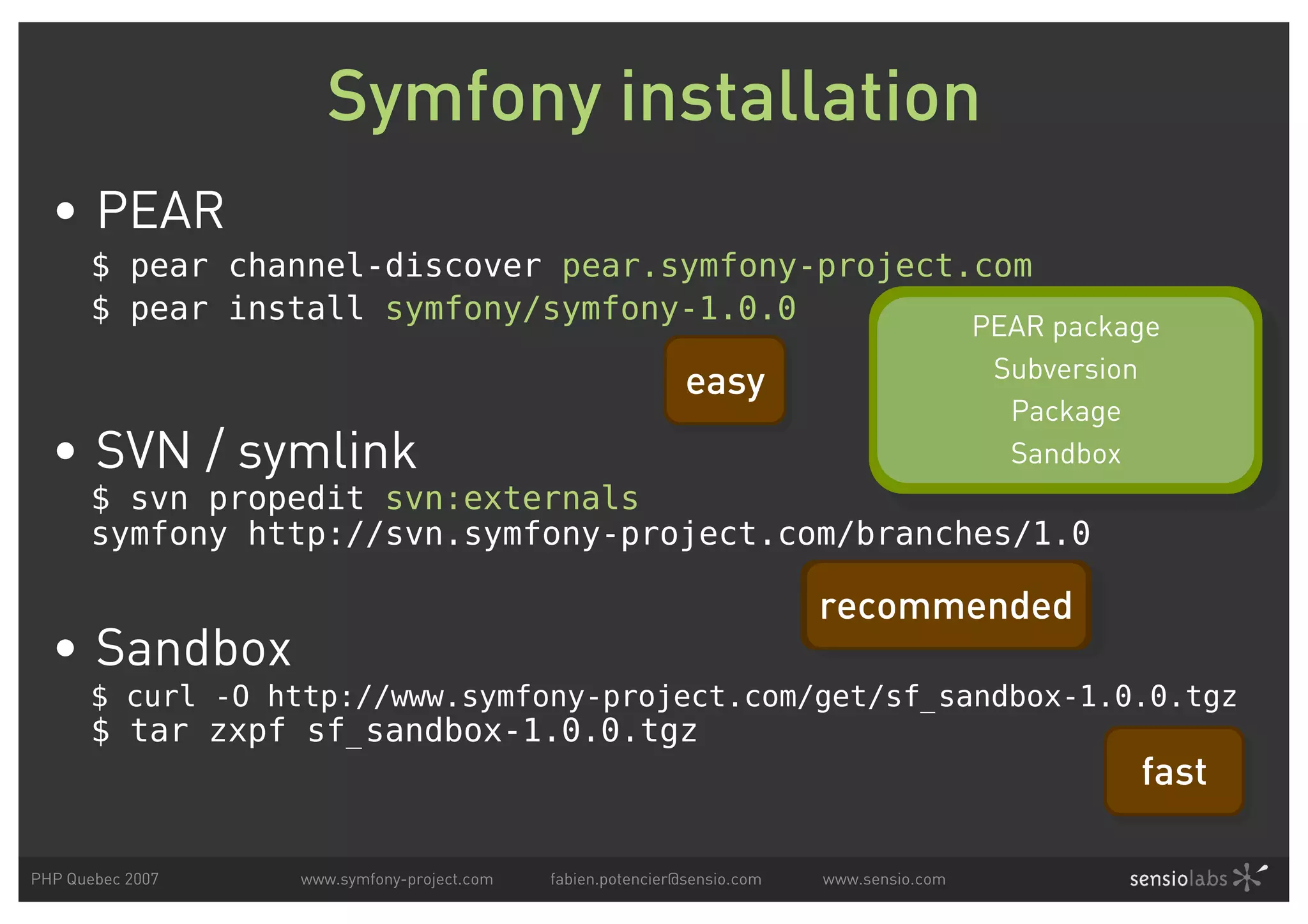 Symfony installation

• PEAR

$ pear channel-discover pear.symfony-project.com
$ pear install symfony/symfony-1.0.0

easy

PEAR package
Subversion
Package
Sandbox

• SVN / symlink

$ svn propedit svn:externals
symfony http://svn.symfony-project.com/branches/1.0

recommended

• Sandbox

$ curl -O http://www.symfony-project.com/get/sf_sandbox-1.0.0.tgz
$ tar zxpf sf_sandbox-1.0.0.tgz

fast

PHP Quebec 2007 www.symfony-project.com fabien.potencier@sensio.com www.sensio.com sensiolabs